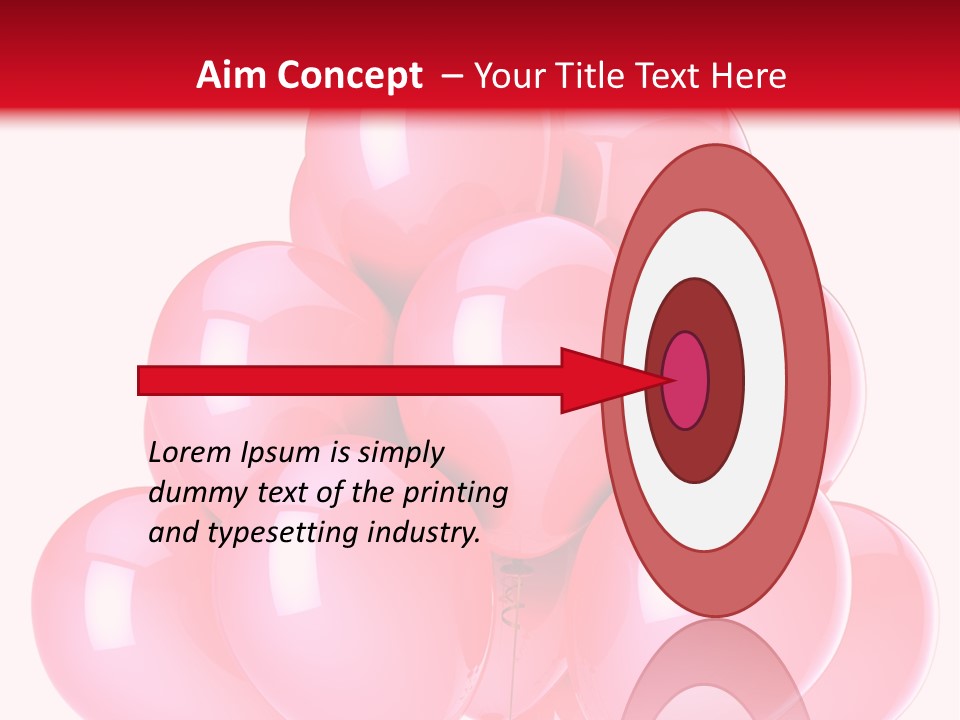 Aim Concept – Your Title Text Here

Lorem Ipsum is simply dummy text of the printing and typesetting industry.